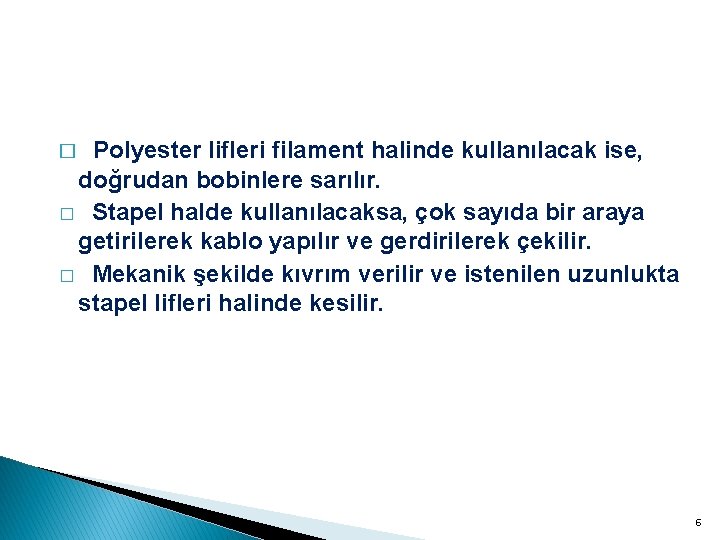 □ Polyester lifleri filament halinde kullanılacak ise, doğrudan bobinlere sarılır.

□ Stapel halde kullanılacaksa, çok sayıda bir araya getirilerek kablo yapılır ve gerdirilerek çekilir.

□ Mekanik şekilde kıvrım verilir ve istenilen uzunlukta stapel lifleri halinde kesilir.

6